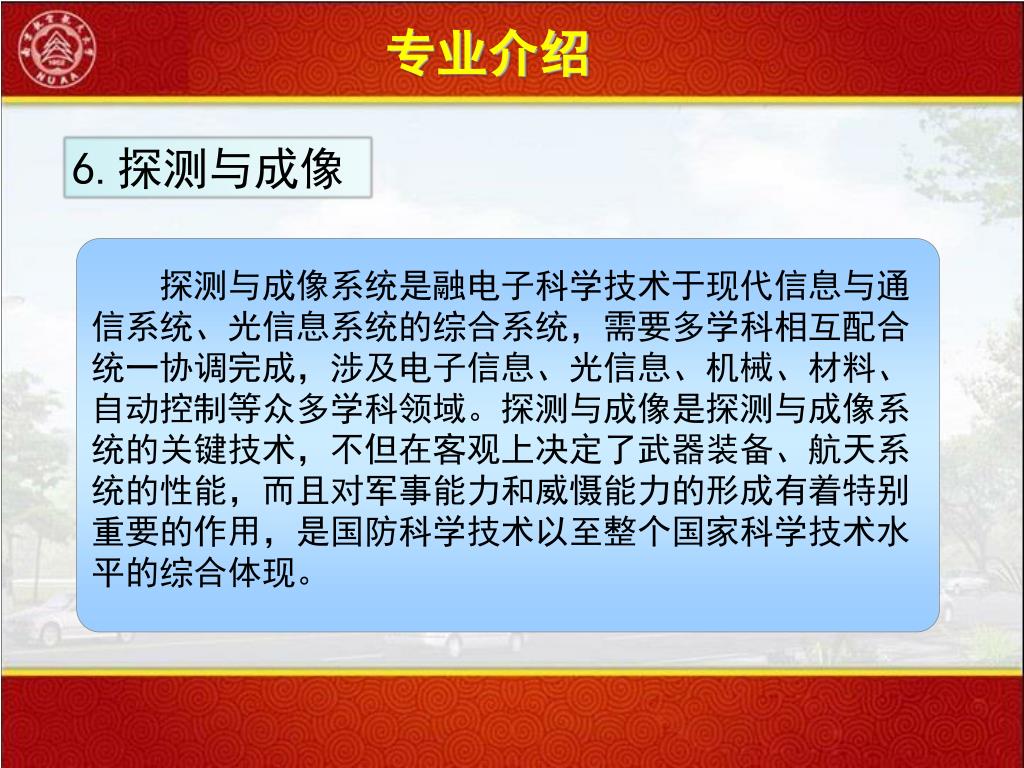 NUAA

专业介绍

6. 探测与成像

探测与成像系统是融电子科学技术于现代信息与通信系统、光信息系统的综合系统，需要多学科相互配合统一协调完成，涉及电子信息、光信息、机械、材料、自动控制等众多学科领域。探测与成像是探测与成像系统的关键技术，不但在客观上决定了武器装备、航天系统的性能，而且对军事能力和威慑能力的形成有着特别重要的作用，是国防科学技术以至整个国家科学技术水平的综合体现。